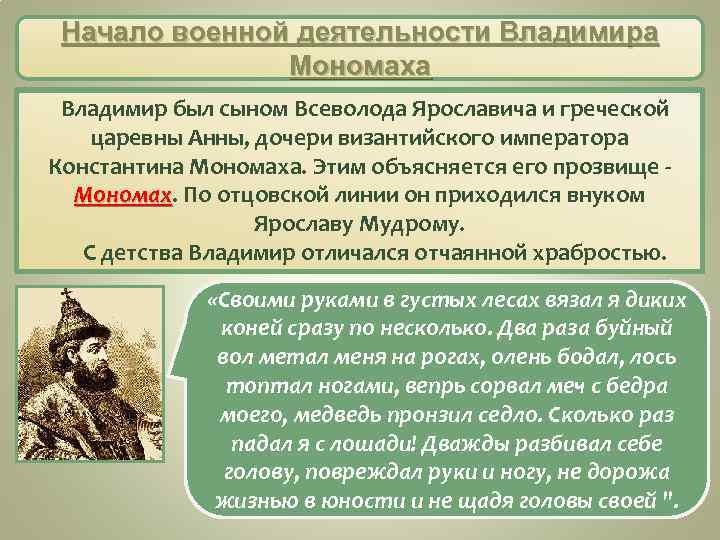 Начало военной деятельности Владимира Мономаха

Владимир был сыном Всеволода Ярославича и греческой царевны Анны, дочери византийского императора Константина Мономаха. Этим объясняется его прозвище - Мономах. По отцовской линии он приходился внуком Ярославу Мудрому.

С детства Владимир отличался отчаянной храбростью.

«Своими руками в густых лесах вязал я диких коней сразу по несколько. Два раза буйный вол метал меня на рогах, олень бодал, лось топтал ногами, вепрь сорвал меч с бедра моего, медведь пронзил седло. Сколько раз падал я с лошади! Дважды разбивал себе голову, повреждал руки и ногу, не дорожа жизнью в юности и не щадя головы своей ".